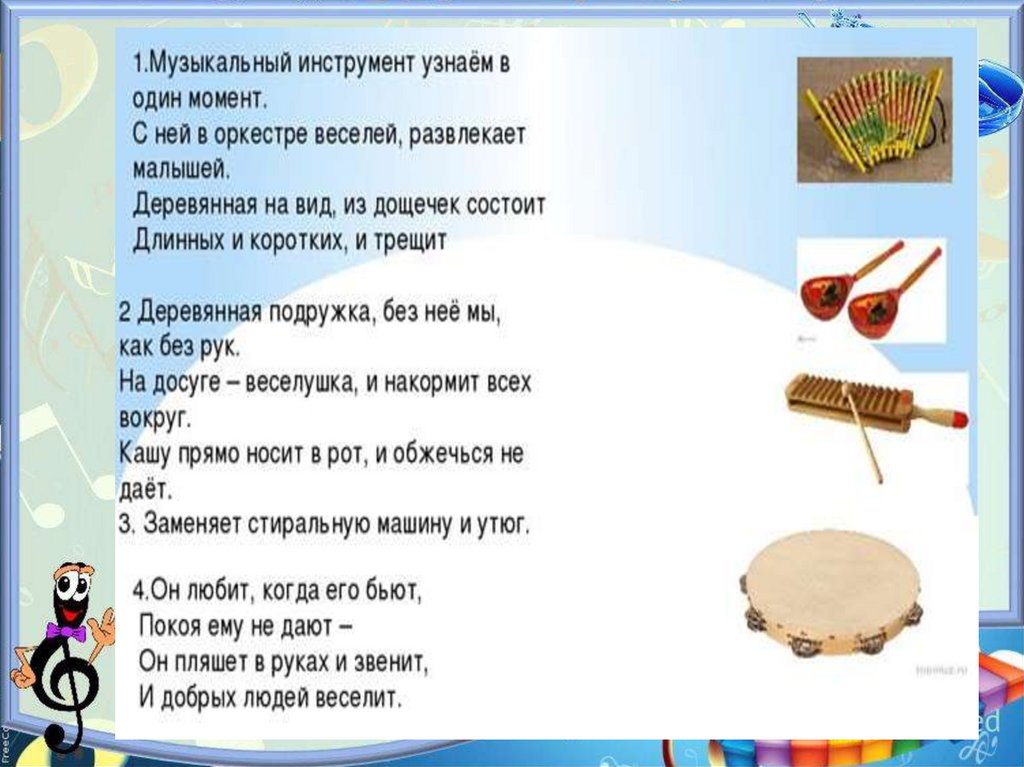 1.Музыкальный инструмент узнаём в один момент.
С ней в оркестре веселей, развлекает малышей.
Деревянная на вид, из дощечек состоит
Длинных и коротких, и трещит

2 Деревянная подружка, без неё мы, как без рук.
На досуге – веселушка, и накормит всех вокруг.
Кашу прямо носит в рот, и обжечься не даёт.
3. Заменяет стиральную машину и утюг.

4.Он любит, когда его бьют,
Покоя ему не дают –
Он пляшет в руках и звенит,
И добрых людей веселит.